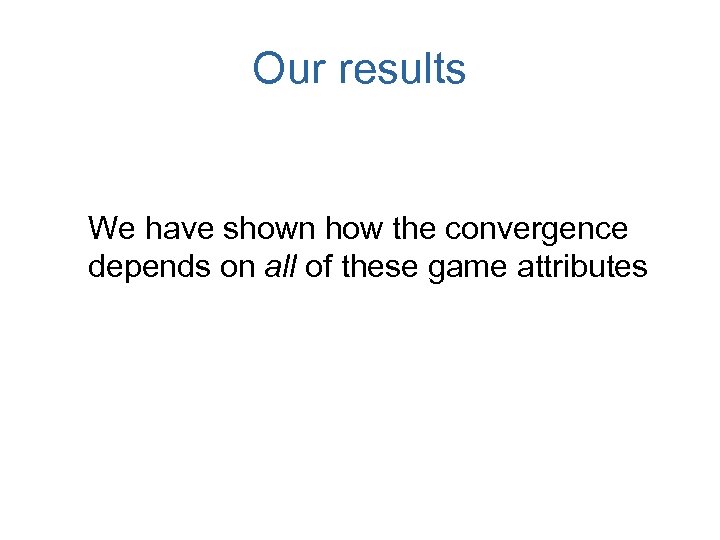 Our results

We have shown how the convergence depends on all of these game attributes